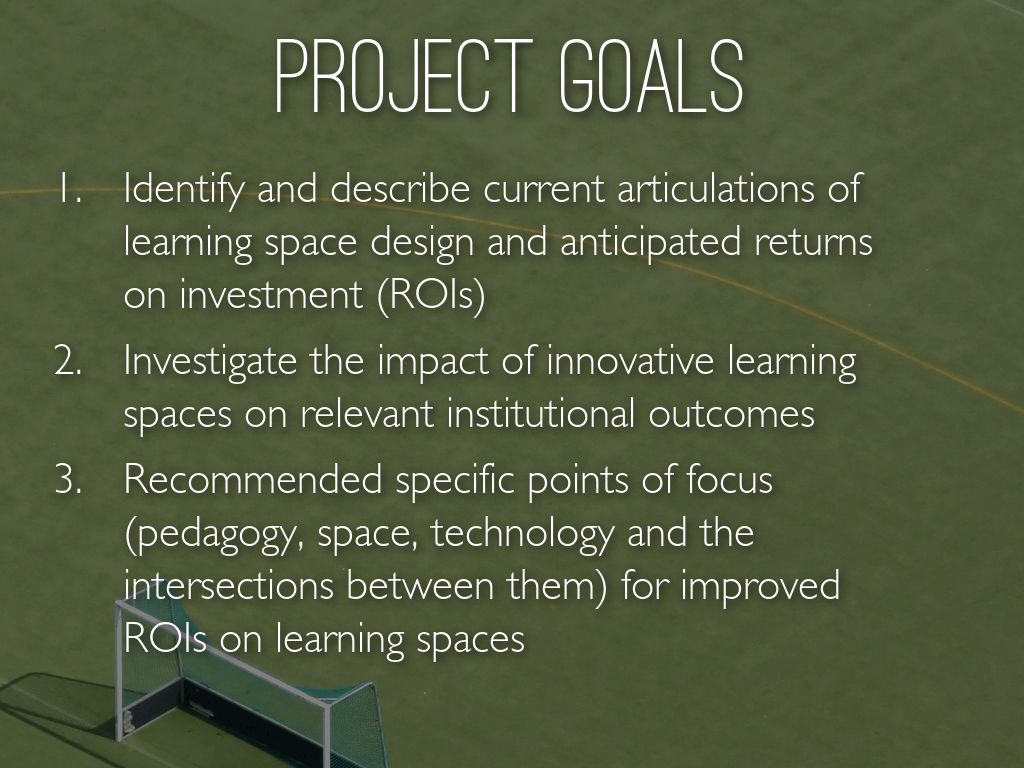 PROJECT GOALS

1. Identify and describe current articulations of learning space design and anticipated returns on investment (ROIs)

2. Investigate the impact of innovative learning spaces on relevant institutional outcomes

3. Recommended specific points of focus (pedagogy, space, technology and the intersections between them) for improved ROIs on learning spaces